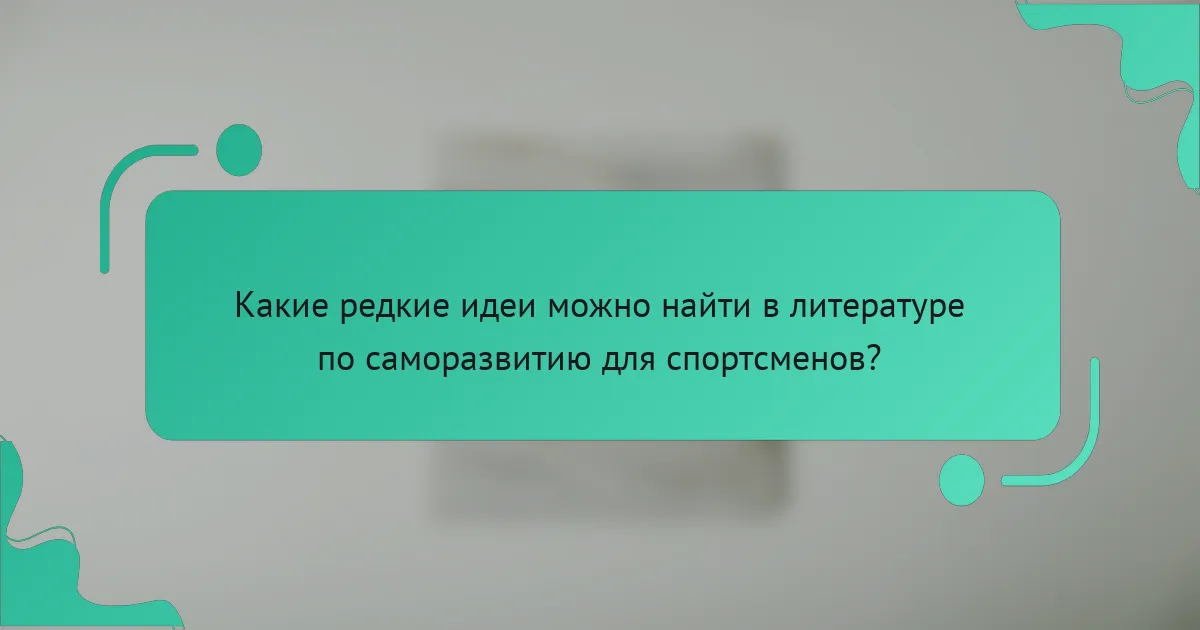 Какие редкие идеи можно найти в литературе по саморазвитию для спортсменов?